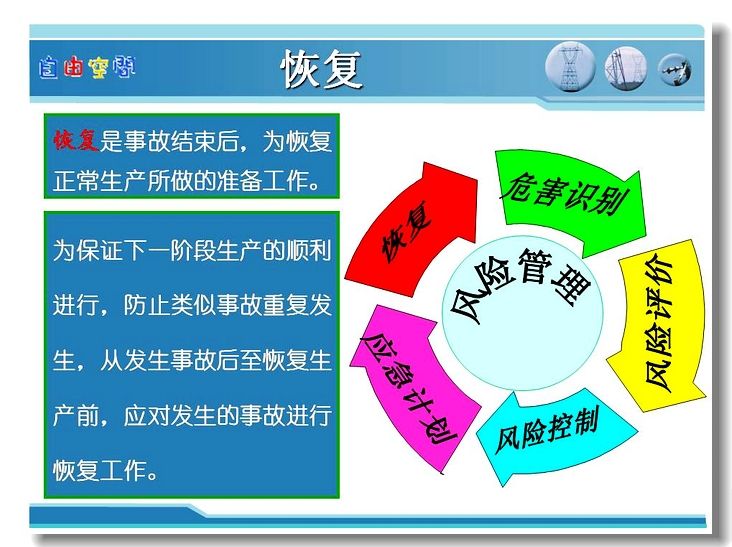 自由空间

恢复

恢复是事故结束后，为恢复正常生产所做的准备工作。

为保证下一阶段生产的顺利进行，防止类似事故重复发生，从发生事故后至恢复生产前，应对发生的事故进行恢复工作。

危害识别

风险评价

风险控制

应急计划

恢复

风险管理